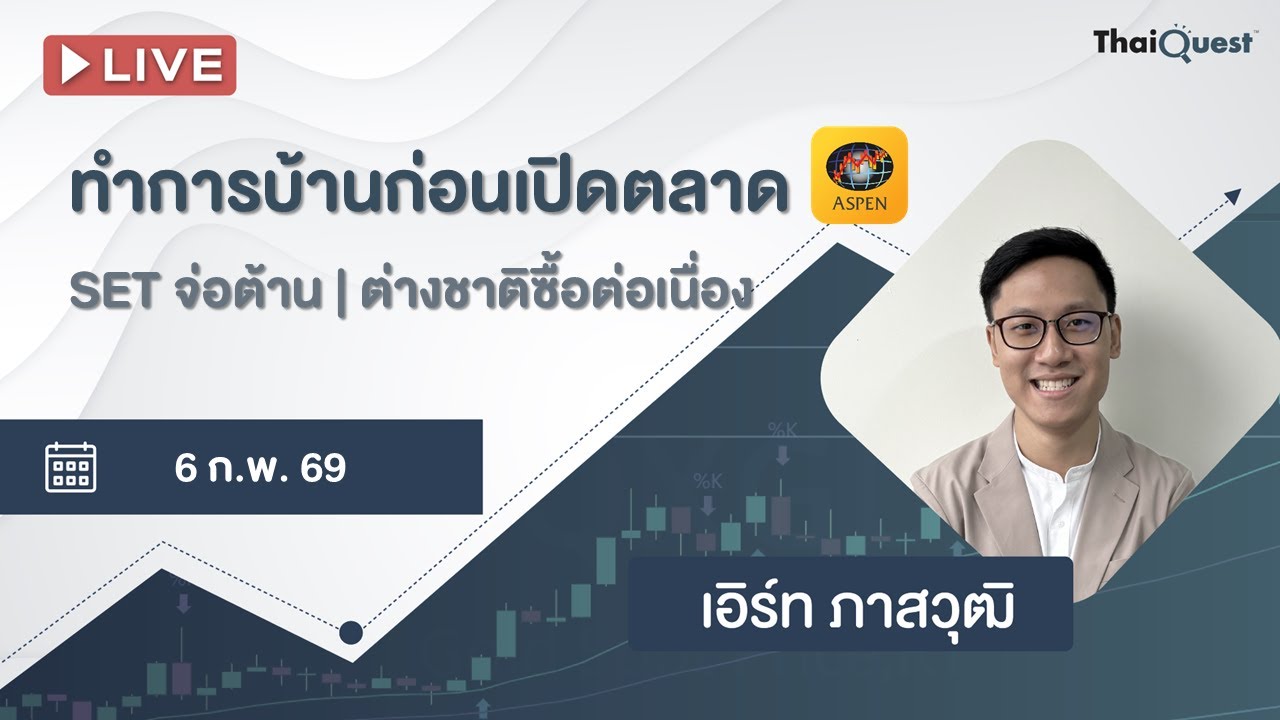 LIVE

ThaiQuest™

ทำการบ้านก่อนเปิดตลาด

ASPEN

SET จ่อต้าน | ต่างชาติซื้อต่อเนื่อง

6 ก.พ. 69

%K

%K

เอิร์ท ภาสวุฒิ